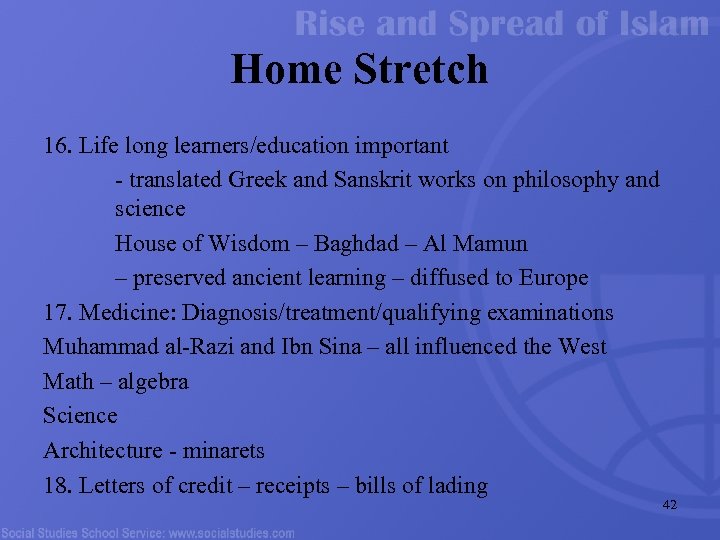 Rise and Spread of Islam

Home Stretch

16. Life long learners/education important

- translated Greek and Sanskrit works on philosophy and science

House of Wisdom – Baghdad – Al Mamun

– preserved ancient learning – diffused to Europe

17. Medicine: Diagnosis/treatment/qualifying examinations

Muhammad al-Razi and Ibn Sina – all influenced the West

Math – algebra

Science

Architecture - minarets

18. Letters of credit – receipts – bills of lading

42

Social Studies School Service: www.socialstudies.com